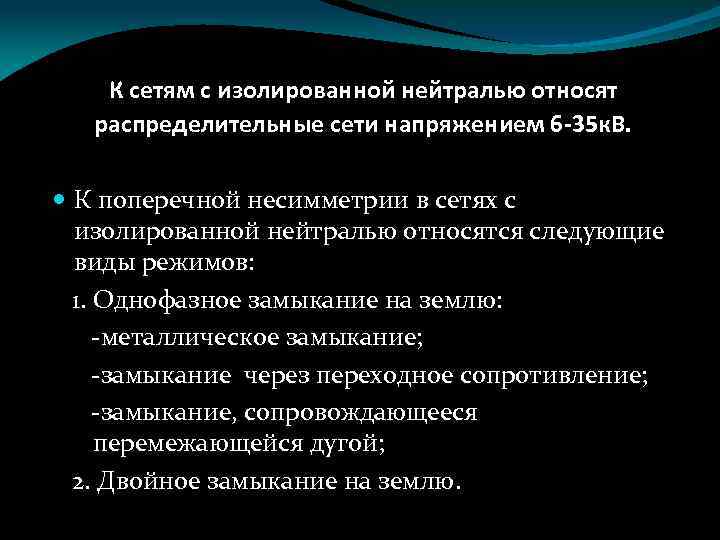 К сетям с изолированной нейтралью относят распределительные сети напряжением 6-35кВ.

К поперечной несимметрии в сетях с изолированной нейтралью относятся следующие виды режимов:

1. Однофазное замыкание на землю:

-металлическое замыкание;

-замыкание через переходное сопротивление;

-замыкание, сопровождающееся перемежающейся дугой;

2. Двойное замыкание на землю.